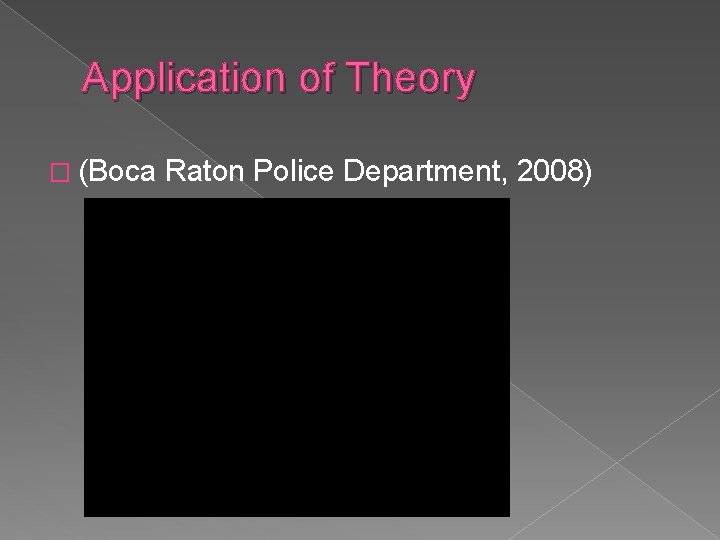 Application of Theory

(Boca Raton Police Department, 2008)